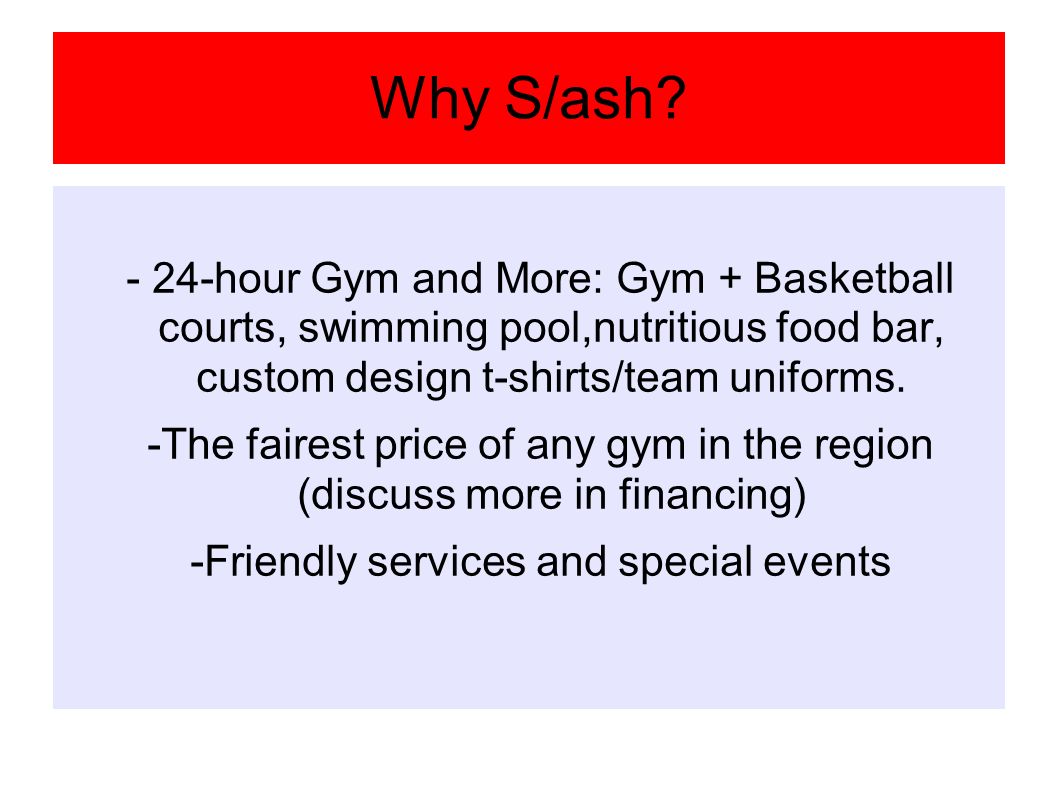 Why S/ash?

- 24-hour Gym and More: Gym + Basketball courts, swimming pool,nutritious food bar, custom design t-shirts/team uniforms.

-The fairest price of any gym in the region (discuss more in financing)

-Friendly services and special events